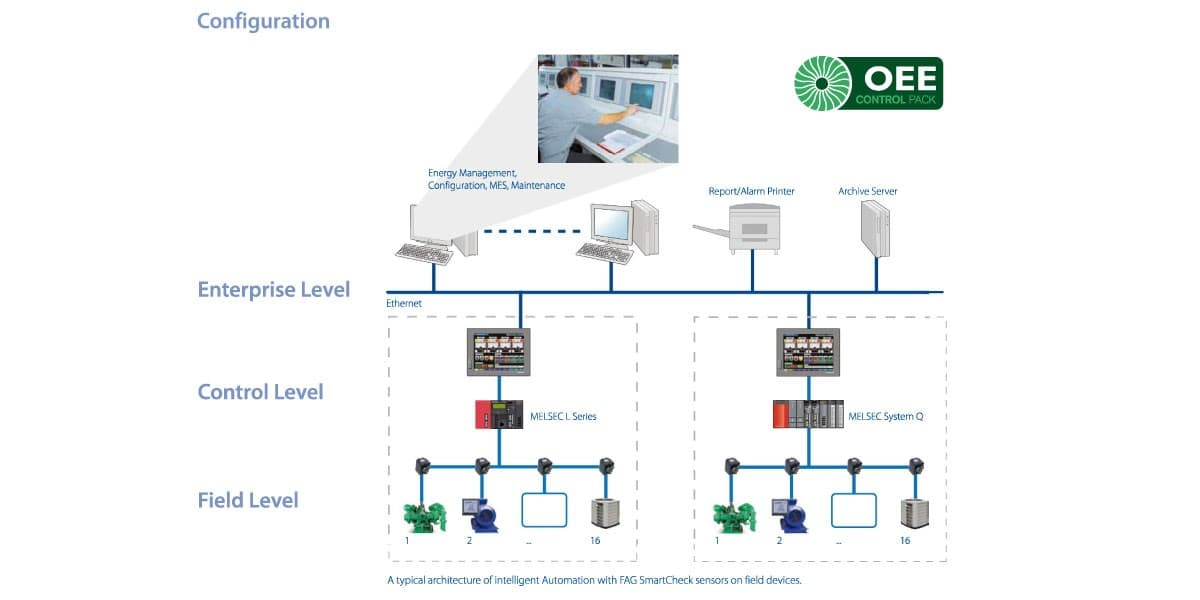 Configuration

OEE CONTROL PACK

Energy Management, Configuration, MES, Maintenance

Report/Alarm Printer

Archive Server

Enterprise Level

Ethernet

Control Level

MELSEC L Series

MELSEC System Q

Field Level

1
2
...
16

1
2
...
16

A typical architecture of intelligent Automation with FAG SmartCheck sensors on field devices.